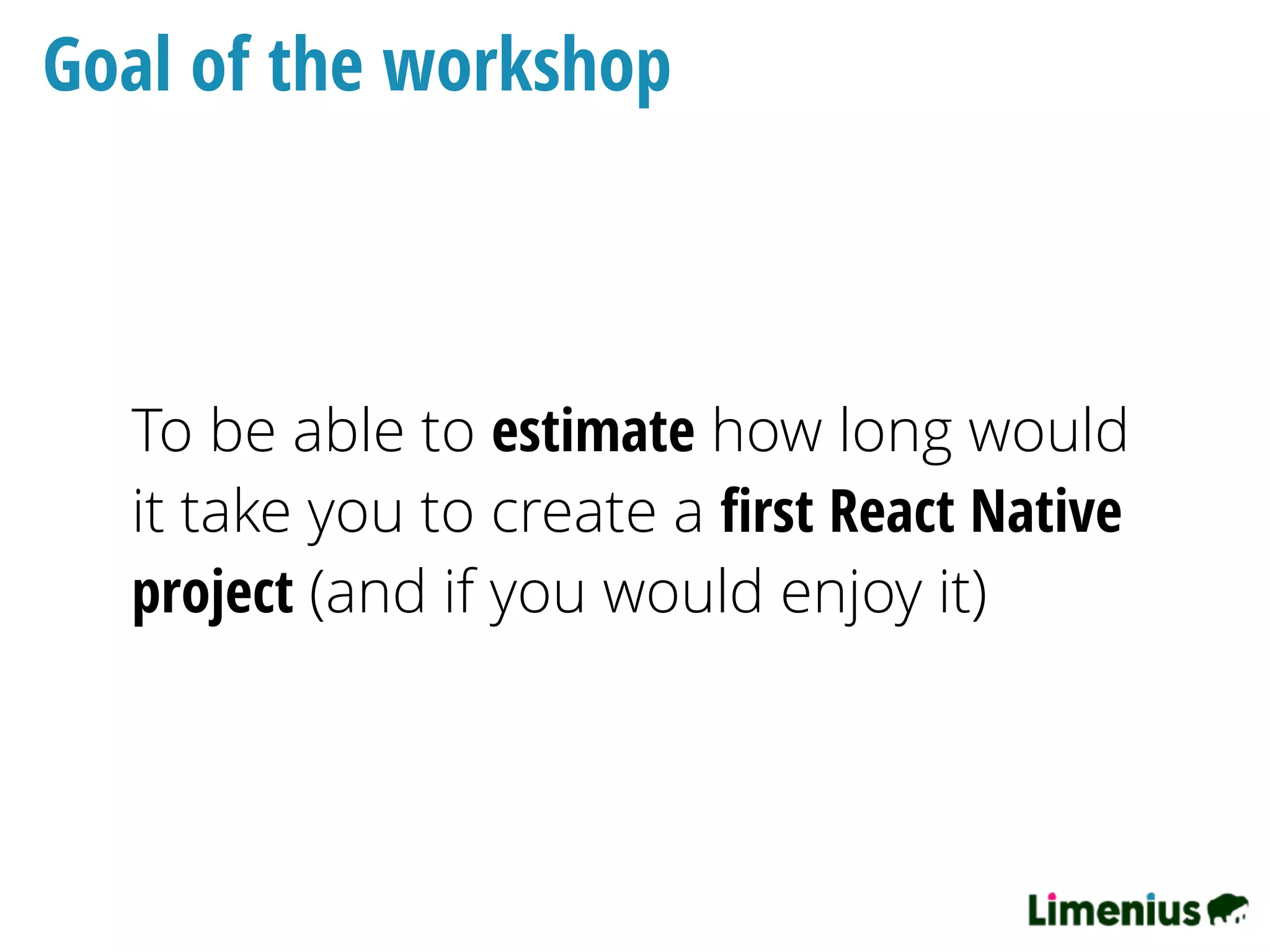 Goal of the workshop

To be able to estimate how long would it take you to create a first React Native project (and if you would enjoy it)

Limenius